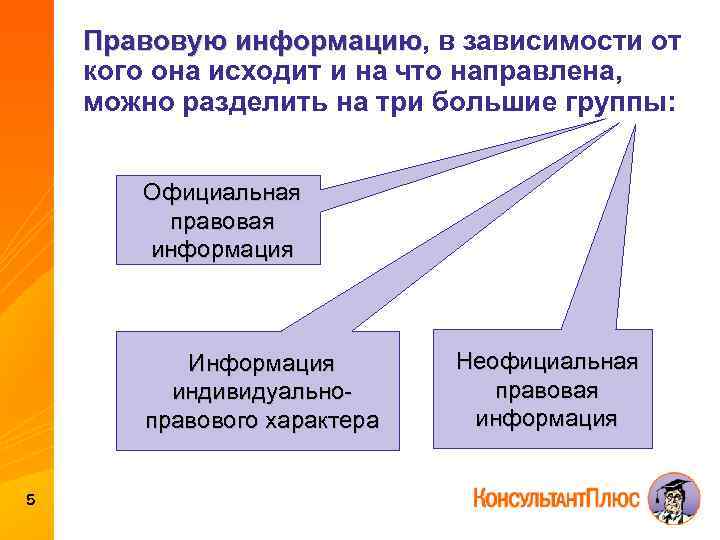 Правовую информацию, в зависимости от кого она исходит и на что направлена, можно разделить на три большие группы:

Официальная правовая информация

Информация индивидуально-правового характера

Неофициальная правовая информация

5

КонсультантПлюс